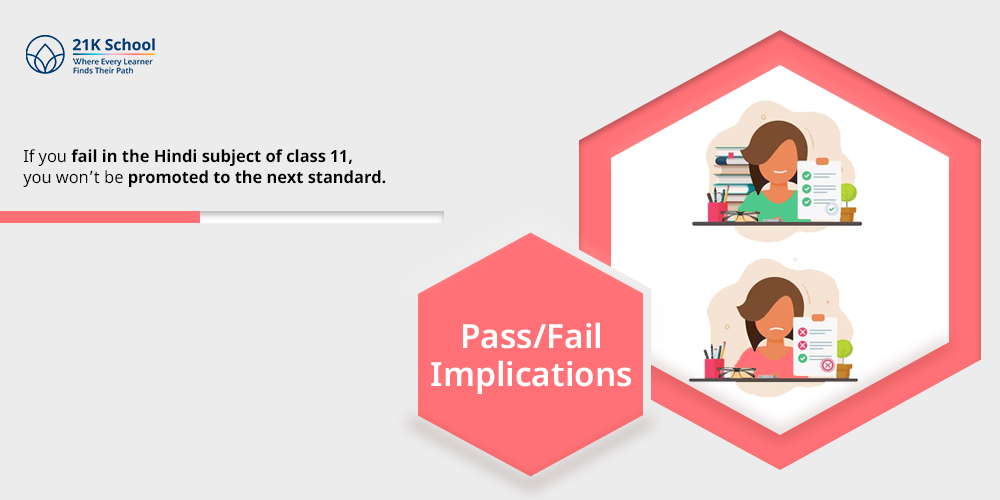 21K School
Where Every Learner Finds Their Path

If you fail in the Hindi subject of class 11, you won't be promoted to the next standard.

Pass/Fail Implications